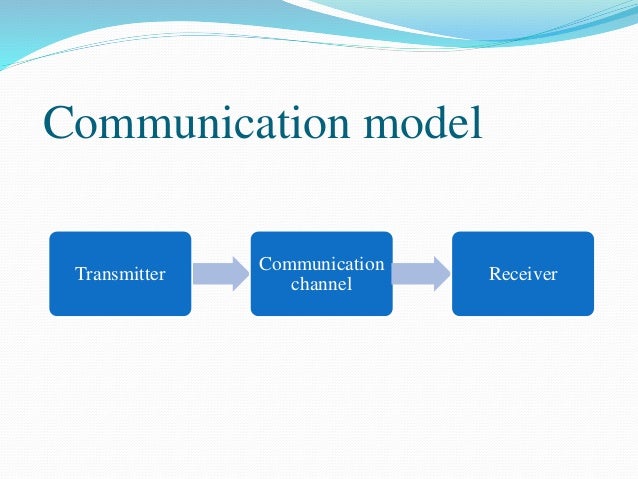 Communication model

Transmitter

Communication channel

Receiver